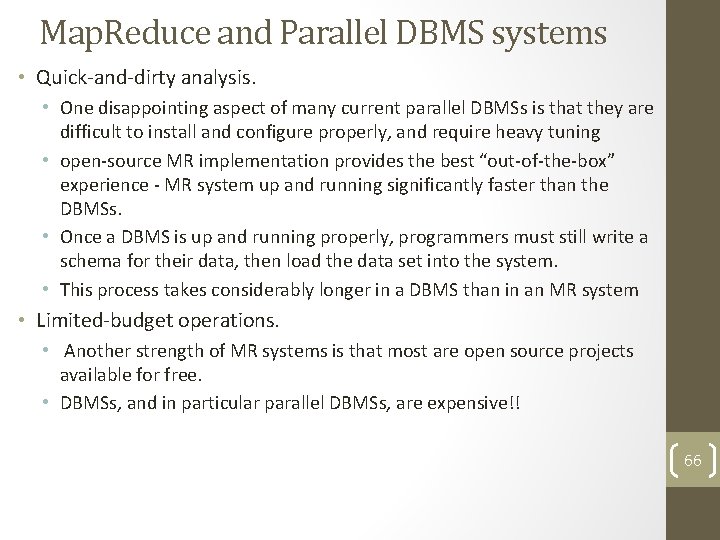 MapReduce and Parallel DBMS systems

• Quick-and-dirty analysis.
 • One disappointing aspect of many current parallel DBMSs is that they are difficult to install and configure properly, and require heavy tuning
 • open-source MR implementation provides the best “out-of-the-box” experience - MR system up and running significantly faster than the DBMSs.
 • Once a DBMS is up and running properly, programmers must still write a schema for their data, then load the data set into the system.
 • This process takes considerably longer in a DBMS than in an MR system
• Limited-budget operations.
 • Another strength of MR systems is that most are open source projects available for free.
 • DBMSs, and in particular parallel DBMSs, are expensive!!

66